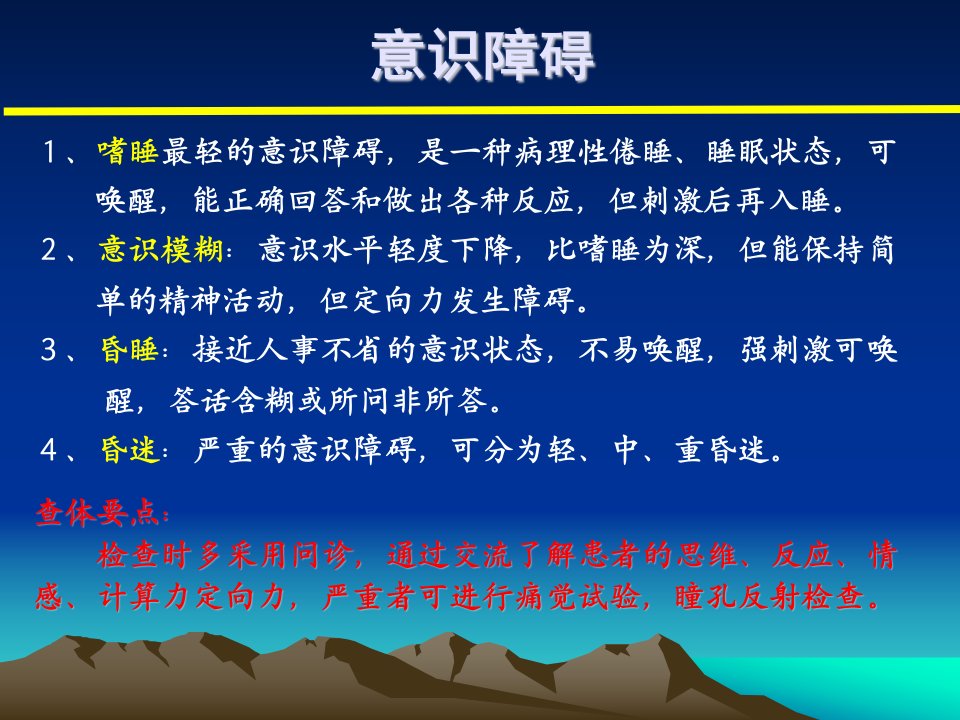 意识障碍

1、嗜睡最轻的意识障碍，是一种病理性倦睡、睡眠状态，可唤醒，能正确回答和做出各种反应，但刺激后再入睡。

2、意识模糊：意识水平轻度下降，比嗜睡为深，但能保持简单的精神活动，但定向力发生障碍。

3、昏睡：接近人事不省的意识状态，不易唤醒，强刺激可唤醒，答话含糊或所问非所答。

4、昏迷：严重的意识障碍，可分为轻、中、重昏迷。

查体要点：

检查时多采用问诊，通过交流了解患者的思维、反应、情感、计算力定向力，严重者可进行痛觉试验，瞳孔反射检查。